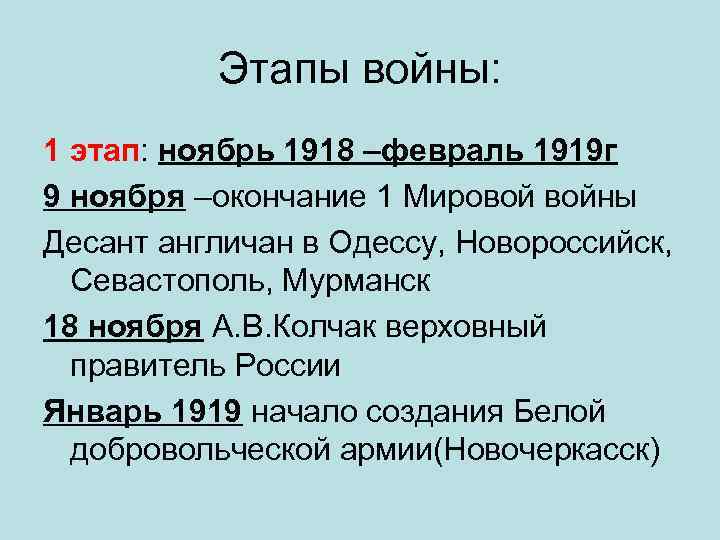 Этапы войны:

1 этап: ноябрь 1918 –февраль 1919г

9 ноября –окончание 1 Мировой войны

Десант англичан в Одессу, Новороссийск, Севастополь, Мурманск

18 ноября А.В.Колчак верховный правитель России

Январь 1919 начало создания Белой добровольческой армии(Новочеркасск)